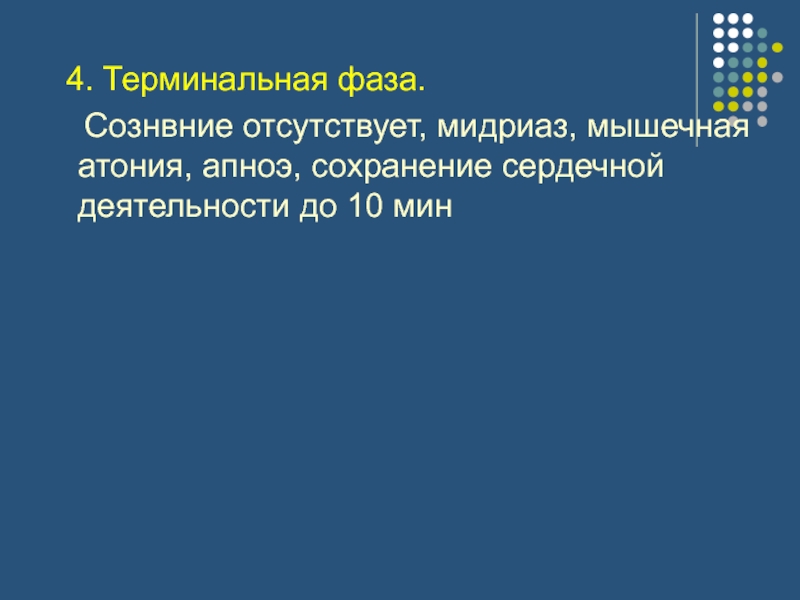 4. Терминальная фаза.

Сознвние отсутствует, мидриаз, мышечная атония, апноэ, сохранение сердечной деятельности до 10 мин